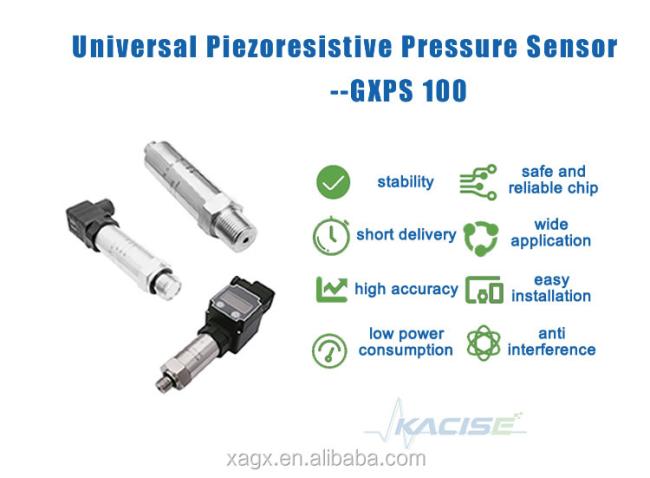 Universal Piezoresistive Pressure Sensor

--GXPS 100

stability

safe and reliable chip

short delivery

wide application

high accuracy

easy installation

low power consumption

anti interference

KACISE

xagx.en.alibaba.com